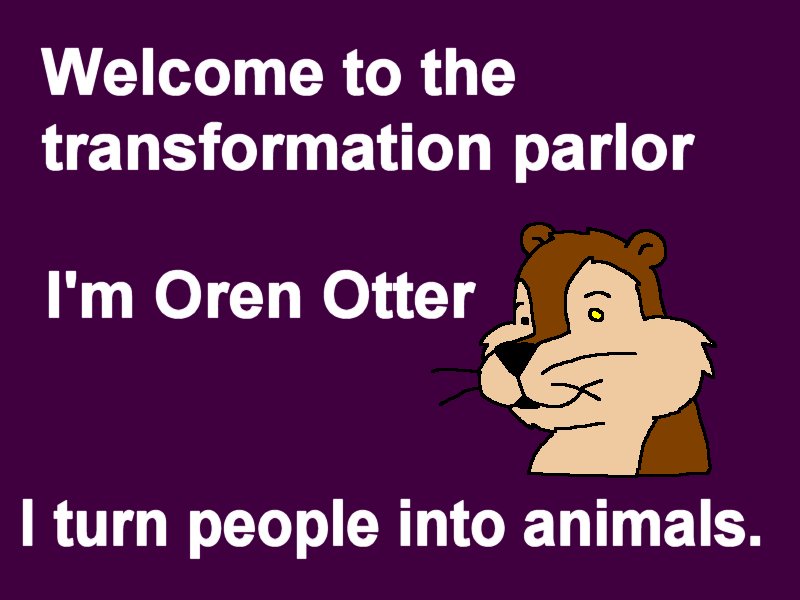 Welcome to the transformation parlor

I'm Oren Otter

I turn people into animals.